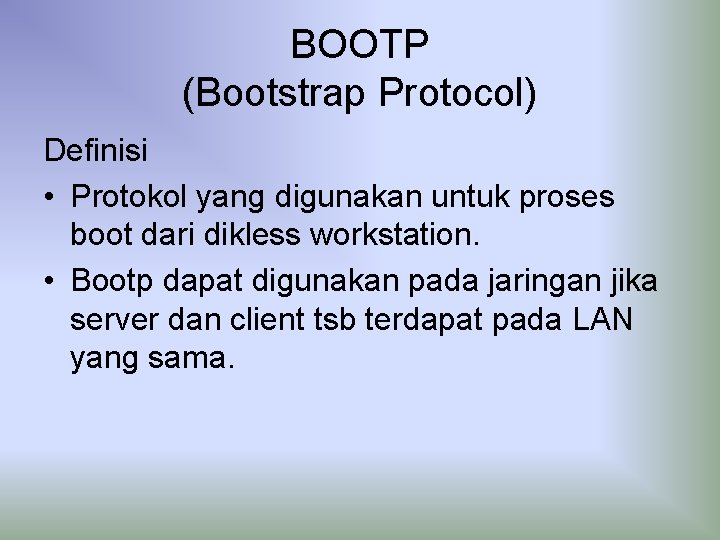 BOOTP
(Bootstrap Protocol)

Definisi

• Protokol yang digunakan untuk proses boot dari dikless workstation.

• Bootp dapat digunakan pada jaringan jika server dan client tsb terdapat pada LAN yang sama.